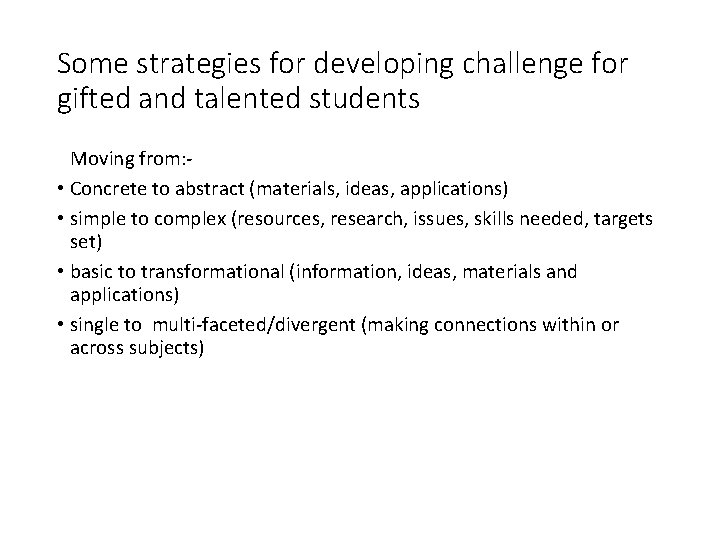 Some strategies for developing challenge for gifted and talented students

Moving from:-

• Concrete to abstract (materials, ideas, applications)
• simple to complex (resources, research, issues, skills needed, targets set)
• basic to transformational (information, ideas, materials and applications)
• single to multi-faceted/divergent (making connections within or across subjects)